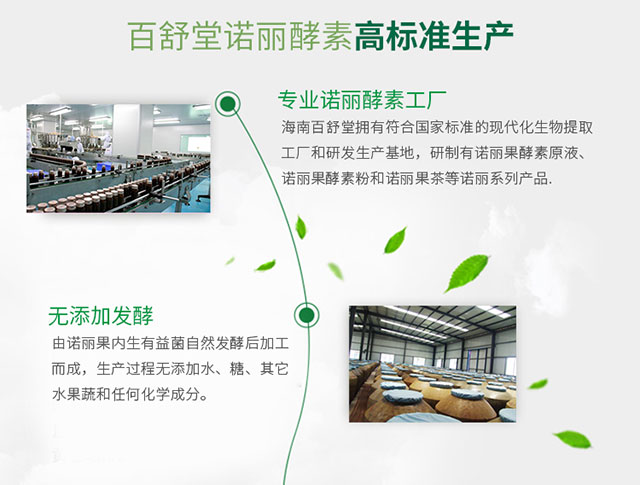 百舒堂诺丽酵素高标准生产

专业诺丽酵素工厂

海南百舒堂拥有符合国家标准的现代化生物提取工厂和研发生产基地，研制有诺丽果酵素原液、诺丽果酵素粉和诺丽果茶等诺丽系列产品.

无添加发酵

由诺丽果内生有益菌自然发酵后加工而成，生产过程无添加水、糖、其它水果蔬和任何化学成分。